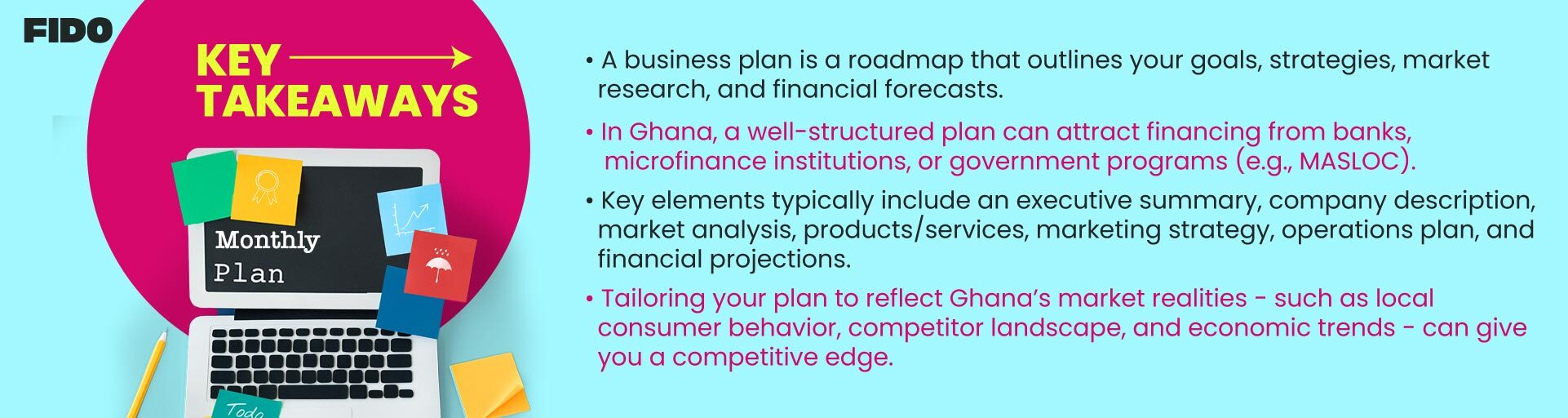 FIDO

KEY TAKEAWAYS

Monthly Plan

Todo

• A business plan is a roadmap that outlines your goals, strategies, market research, and financial forecasts.

• In Ghana, a well-structured plan can attract financing from banks, microfinance institutions, or government programs (e.g., MASLOC).

• Key elements typically include an executive summary, company description, market analysis, products/services, marketing strategy, operations plan, and financial projections.

• Tailoring your plan to reflect Ghana's market realities - such as local consumer behavior, competitor landscape, and economic trends - can give you a competitive edge.